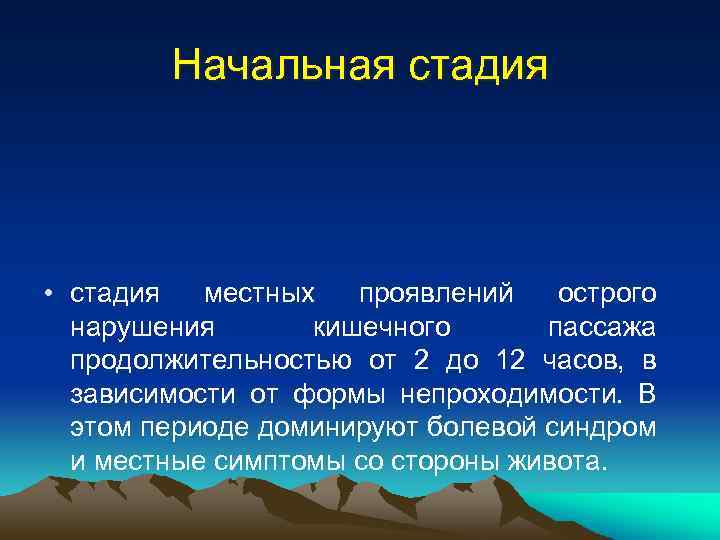 Начальная стадия

• стадия местных проявлений острого нарушения кишечного пассажа продолжительностью от 2 до 12 часов, в зависимости от формы непроходимости. В этом периоде доминируют болевой синдром и местные симптомы со стороны живота.